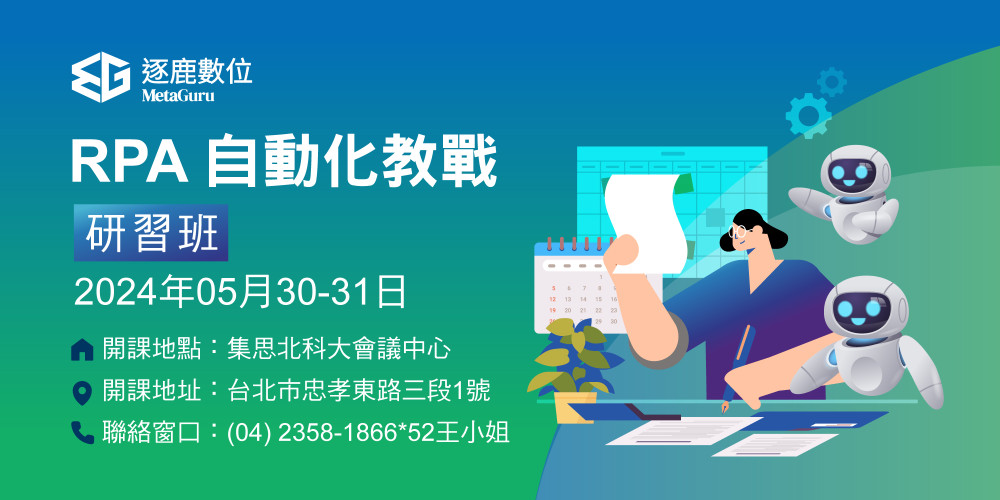 逐鹿數位
MetaGuru

RPA 自動化教戰

研習班

2024年05月30-31日

開課地點：集思北科大會議中心

開課地址：台北市忠孝東路三段1號

聯絡窗口：(04) 2358-1866*52王小姐